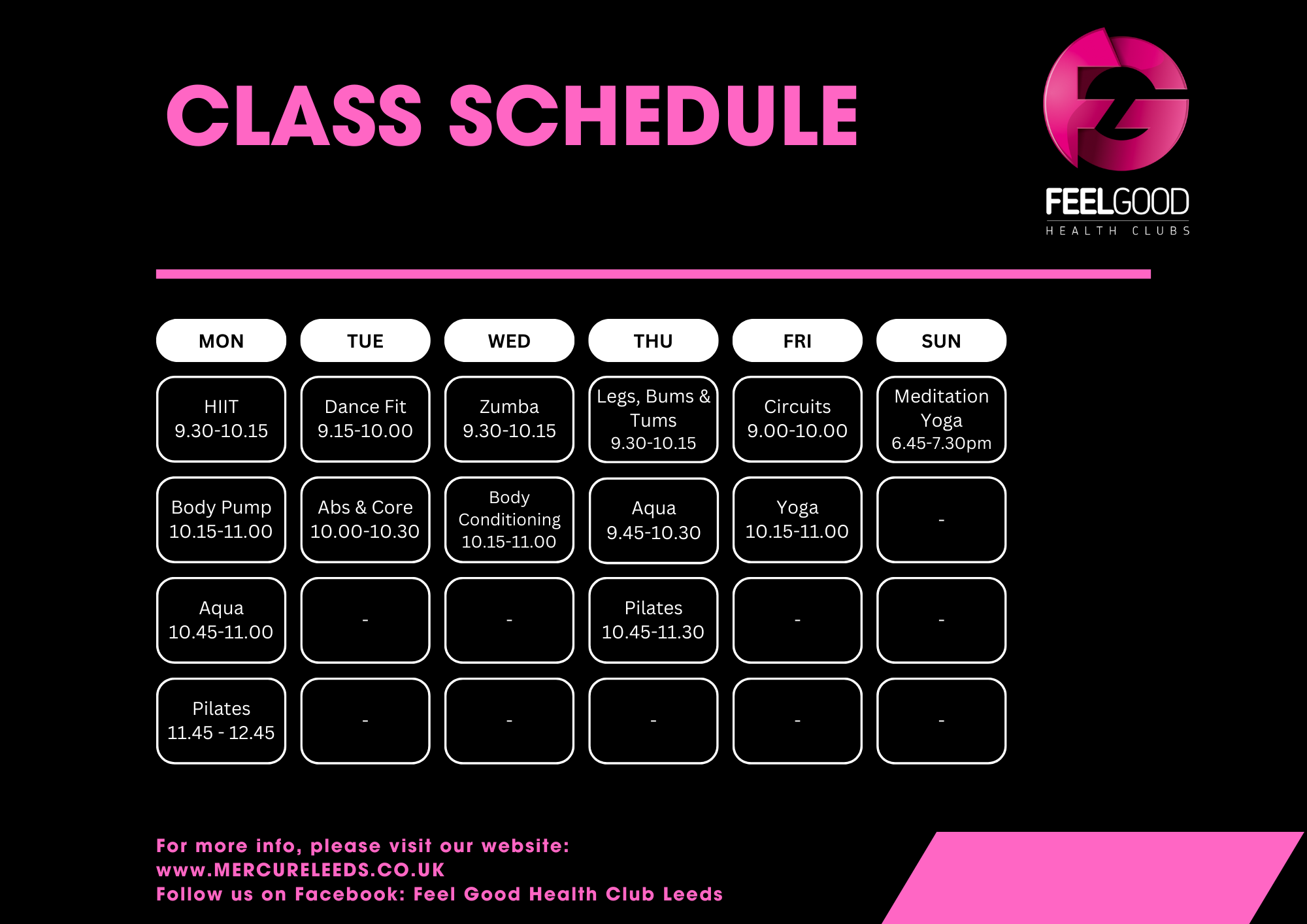 CLASS SCHEDULE

FEELGOOD
HEALTH CLUBS

| MON | TUE | WED | THU | FRI | SUN |
|---|---|---|---|---|---|
| HIIT 9.30-10.15 | Dance Fit 9.15-10.00 | Zumba 9.30-10.15 | Legs, Bums & Tums 9.30-10.15 | Circuits 9.00-10.00 | Meditation Yoga 6.45-7.30pm |
| Body Pump 10.15-11.00 | Abs & Core 10.00-10.30 | Body Conditioning 10.15-11.00 | Aqua 9.45-10.30 | Yoga 10.15-11.00 | - |
| Aqua 10.45-11.00 | - | - | Pilates 10.45-11.30 | - | - |
| Pilates 11.45 - 12.45 | - | - | - | - | - |

For more info, please visit our website:
www.MERCURELEEDS.CO.UK
Follow us on Facebook: Feel Good Health Club Leeds